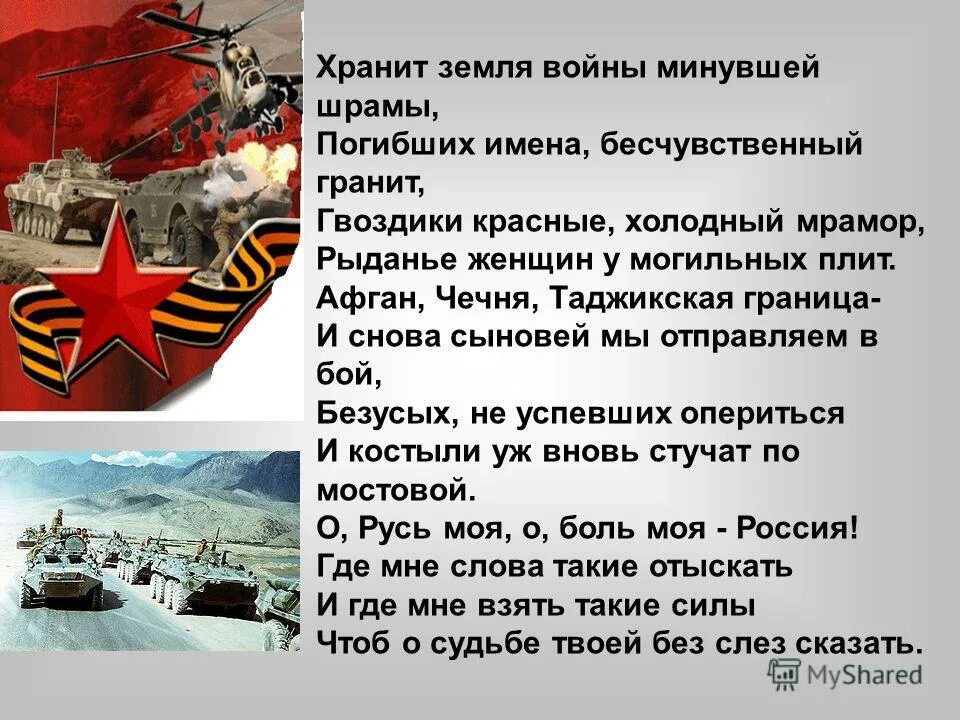 Хранит земля войны минувшей шрамы,
Погибших имена, бесчувственный гранит,
Гвоздики красные, холодный мрамор,
Рыданье женщин у могильных плит.
Афган, Чечня, Таджикская граница-
И снова сыновей мы отправляем в бой,
Безусых, не успевших опериться
И костыли уж вновь стучат по мостовой.
О, Русь моя, о, боль моя - Россия!
Где мне слова такие отыскать
И где мне взять такие силы
Чтоб о судьбе твоей без слез сказать.

MyShared